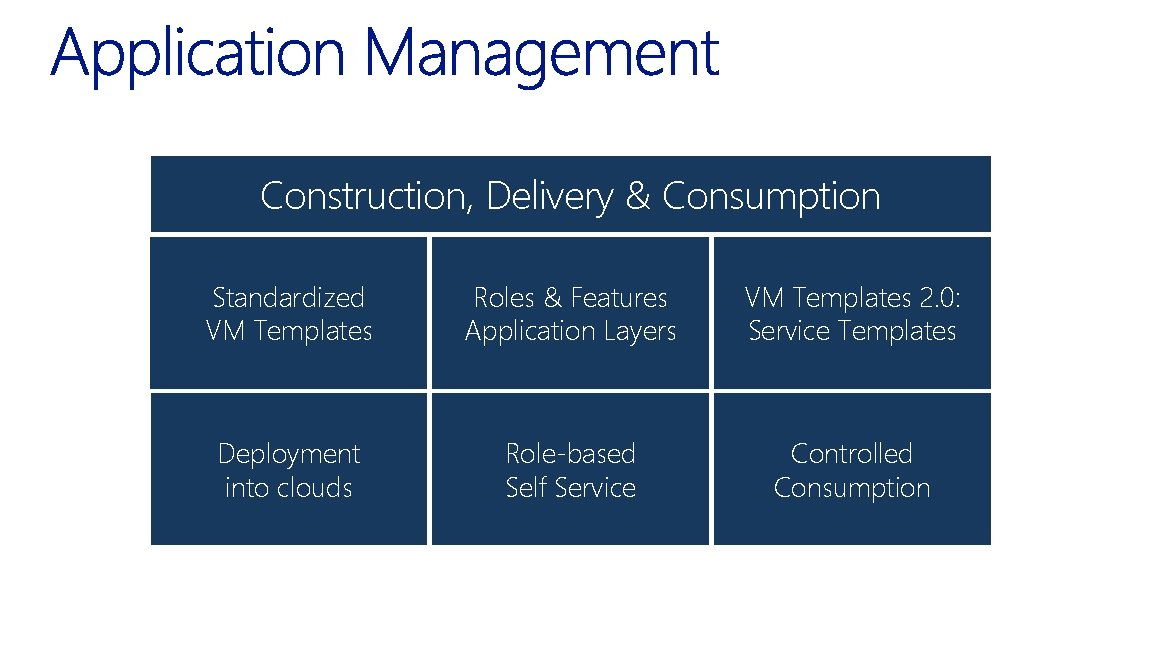 Application Management

Construction, Delivery & Consumption

Standardized VM Templates

Roles & Features Application Layers

VM Templates 2.0: Service Templates

Deployment into clouds

Role-based Self Service

Controlled Consumption